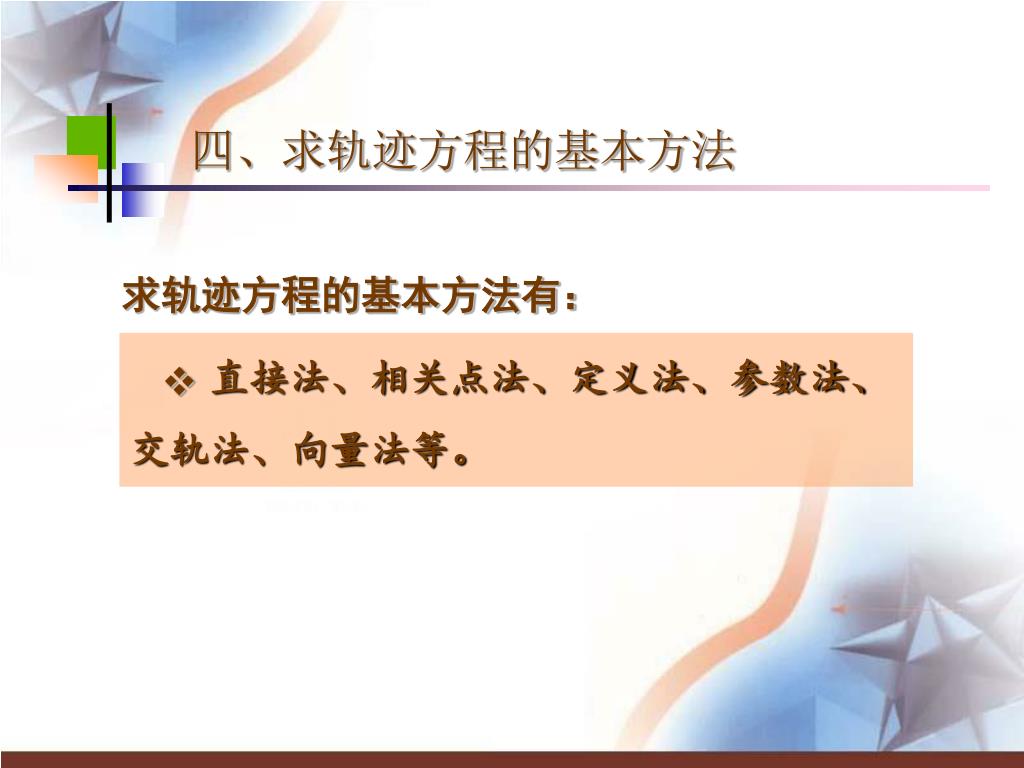 四、求轨迹方程的基本方法

求轨迹方程的基本方法有：

❖ 直接法、相关点法、定义法、参数法、交轨法、向量法等。